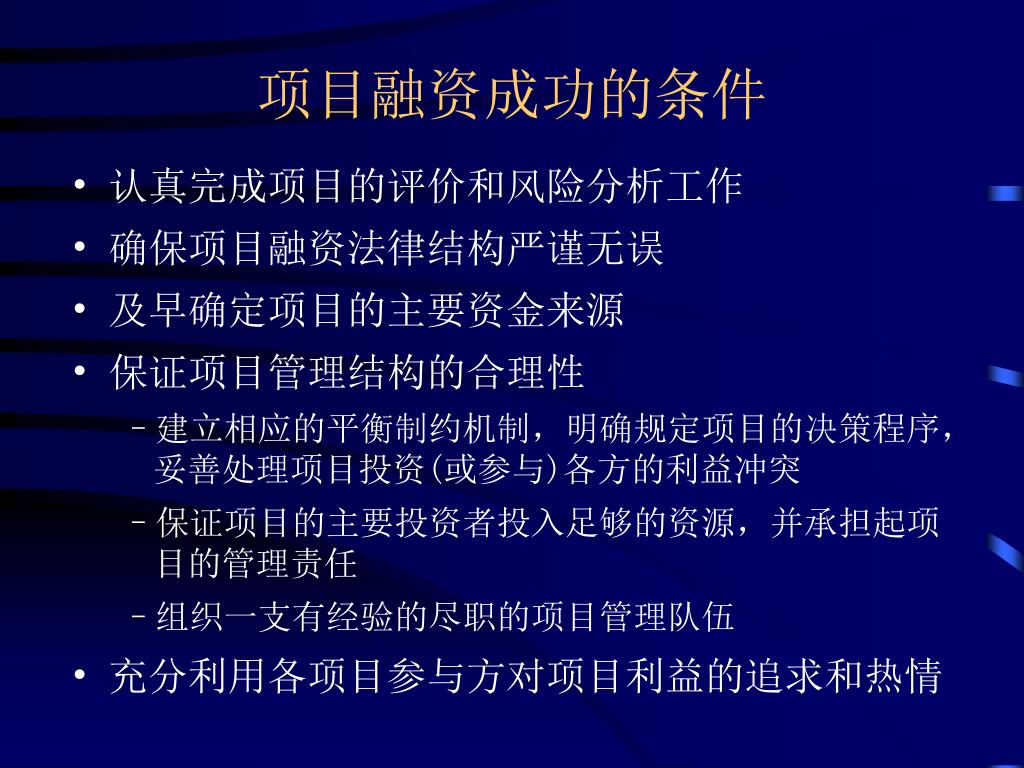 项目融资成功的条件

• 认真完成项目的评价和风险分析工作
• 确保项目融资法律结构严谨无误
• 及早确定项目的主要资金来源
• 保证项目管理结构的合理性
  – 建立相应的平衡制约机制，明确规定项目的决策程序，妥善处理项目投资(或参与)各方的利益冲突
  – 保证项目的主要投资者投入足够的资源，并承担起项目的管理责任
  – 组织一支有经验的尽职的项目管理队伍
• 充分利用各项目参与方对项目利益的追求和热情